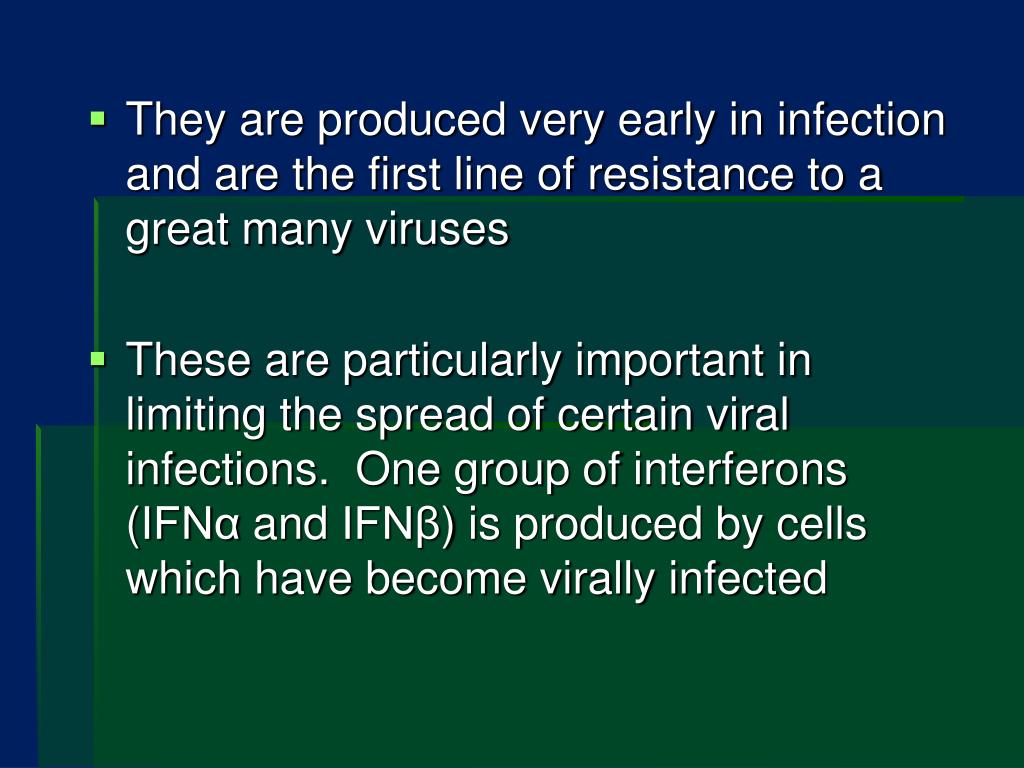 ▪ They are produced very early in infection and are the first line of resistance to a great many viruses

▪ These are particularly important in limiting the spread of certain viral infections. One group of interferons (IFNα and IFNβ) is produced by cells which have become virally infected